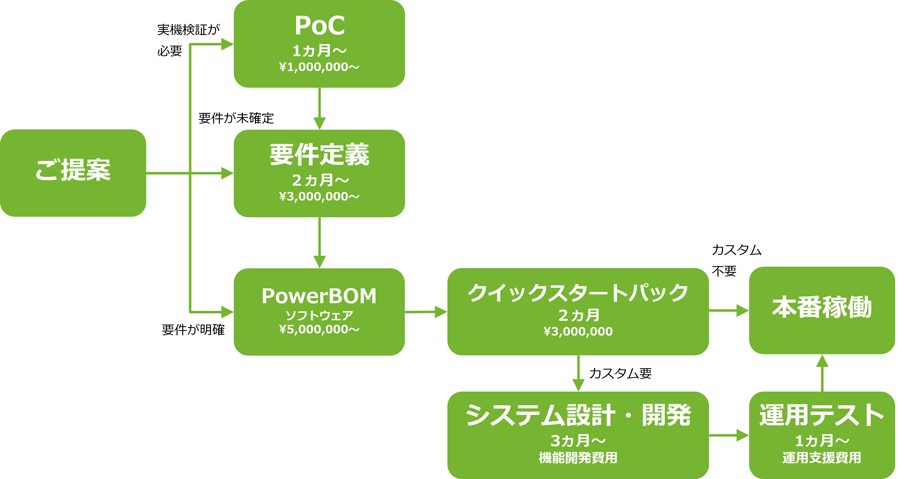 ご提案

実機検証が必要

PoC
1カ月～
¥1,000,000～

要件が未確定

要件定義
2カ月～
¥3,000,000～

要件が明確

PowerBOM
ソフトウェア
¥5,000,000～

クイックスタートパック
2カ月
¥3,000,000

カスタム不要

本番稼働

カスタム要

システム設計・開発
3カ月～
機能開発費用

運用テスト
1カ月～
運用支援費用